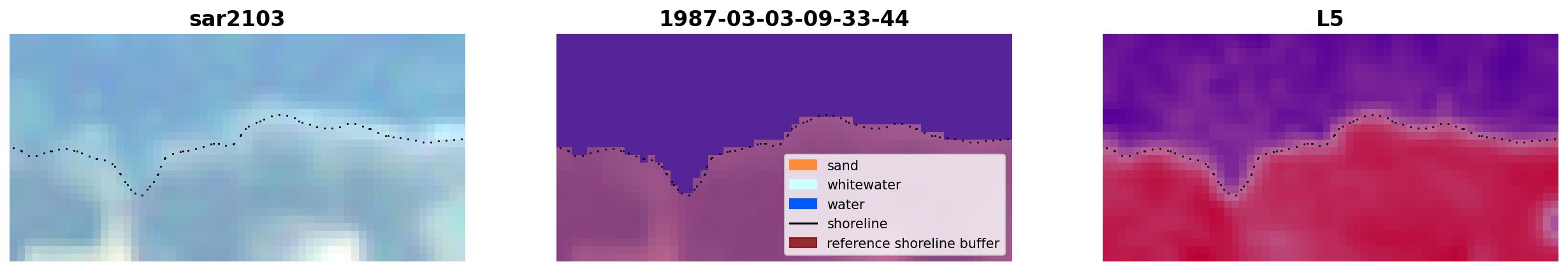 sar2103

1987-03-03-09-33-44

sand
whitewater
water
shoreline
reference shoreline buffer

L5